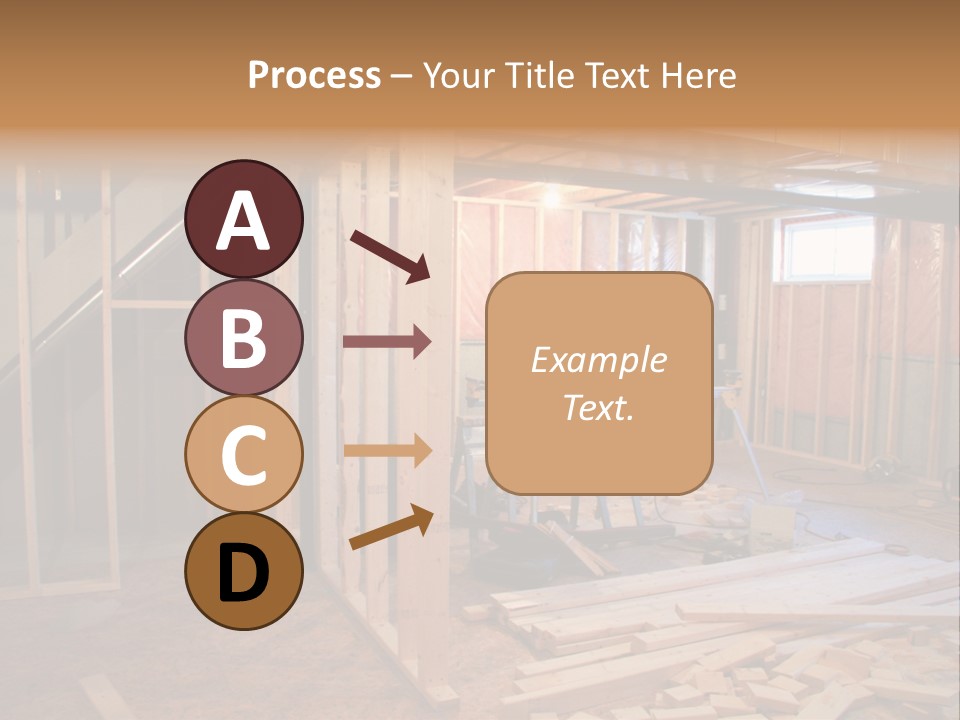 Process – Your Title Text Here

A

B

C

D

Example Text.